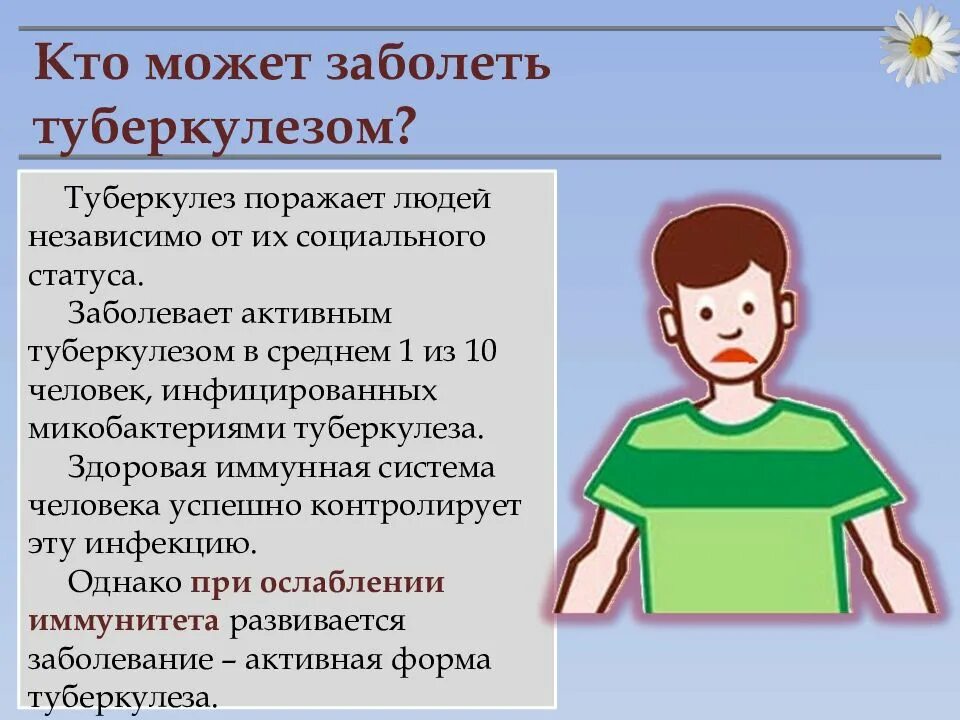 Кто может заболеть туберкулезом?

Туберкулез поражает людей независимо от их социального статуса.

Заболевает активным туберкулезом в среднем 1 из 10 человек, инфицированных микобактериями туберкулеза.

Здоровая иммунная система человека успешно контролирует эту инфекцию.

Однако при ослаблении иммунитета развивается заболевание – активная форма туберкулеза.